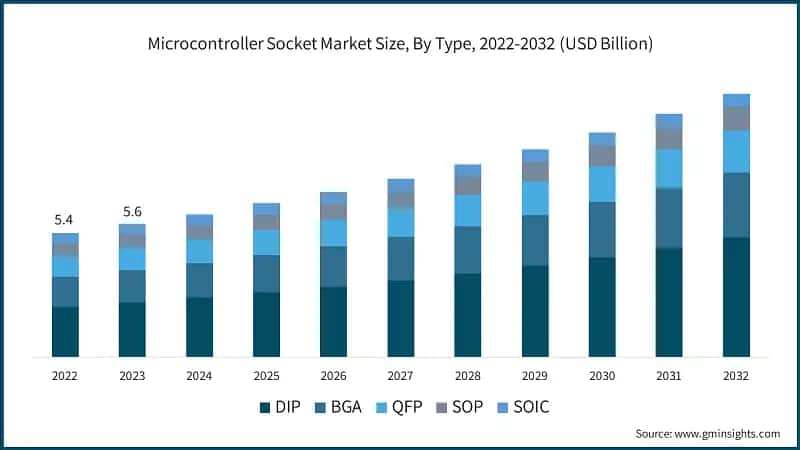 Microcontroller Socket Market Size, By Type, 2022-2032 (USD Billion)

5.4

5.6

2022 2023 2024 2025 2026 2027 2028 2029 2030 2031 2032

DIP BGA QFP SOP SOIC

Source: www.gminsights.com